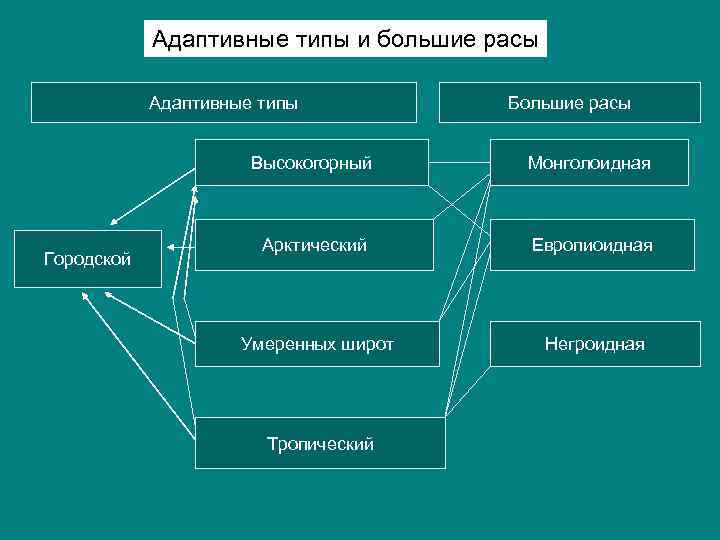 Адаптивные типы и большие расы

Адаптивные типы

Большие расы

Высокогорный

Монголоидная

Городской

Арктический

Европиоидная

Умеренных широт

Негроидная

Тропический